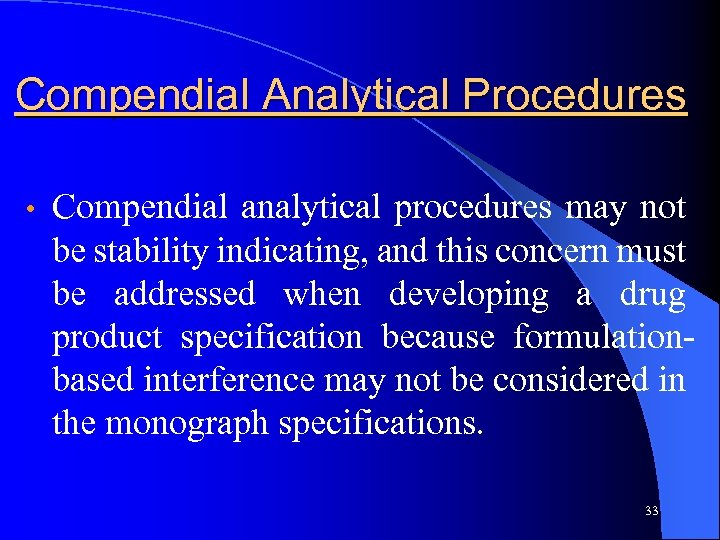 Compendial Analytical Procedures

• Compendial analytical procedures may not be stability indicating, and this concern must be addressed when developing a drug product specification because formulation-based interference may not be considered in the monograph specifications.

33